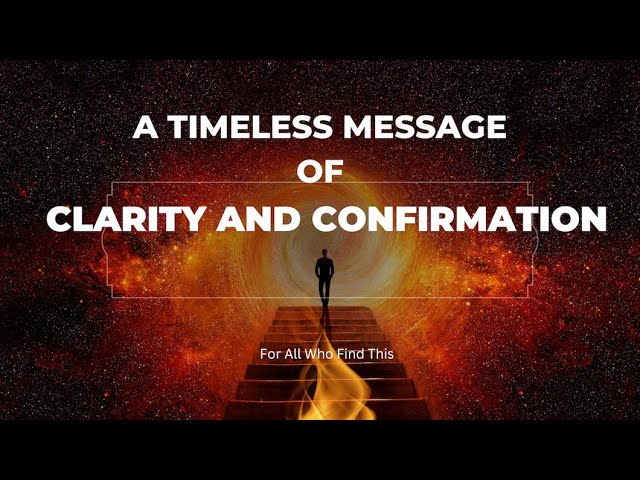 A TIMELESS MESSAGE
OF
CLARITY AND CONFIRMATION

For All Who Find This